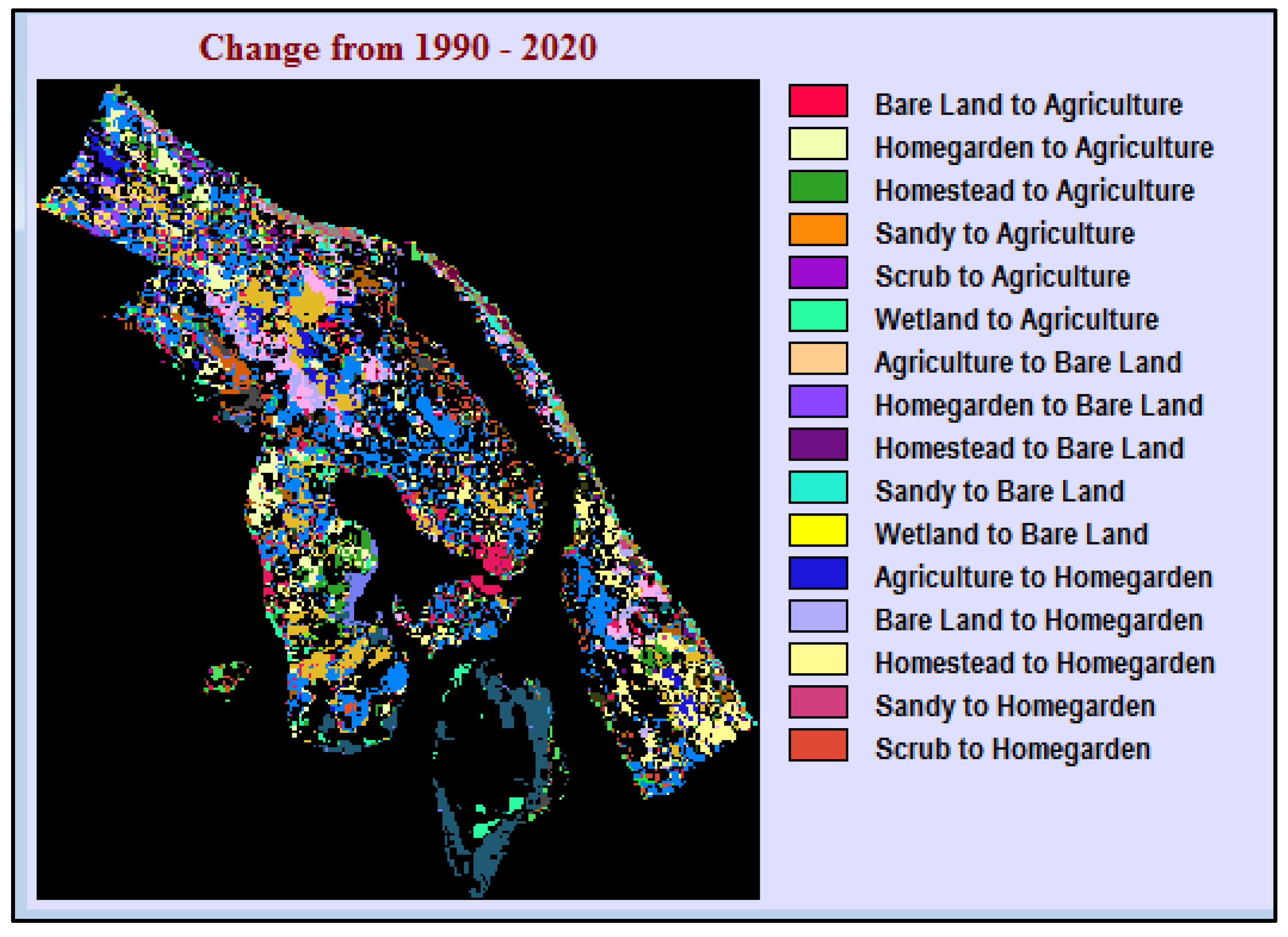 Change from 1990 - 2020

Bare Land to Agriculture
Homegarden to Agriculture
Homestead to Agriculture
Sandy to Agriculture
Scrub to Agriculture
Wetland to Agriculture
Agriculture to Bare Land
Homegarden to Bare Land
Homestead to Bare Land
Sandy to Bare Land
Wetland to Bare Land
Agriculture to Homegarden
Bare Land to Homegarden
Homestead to Homegarden
Sandy to Homegarden
Scrub to Homegarden